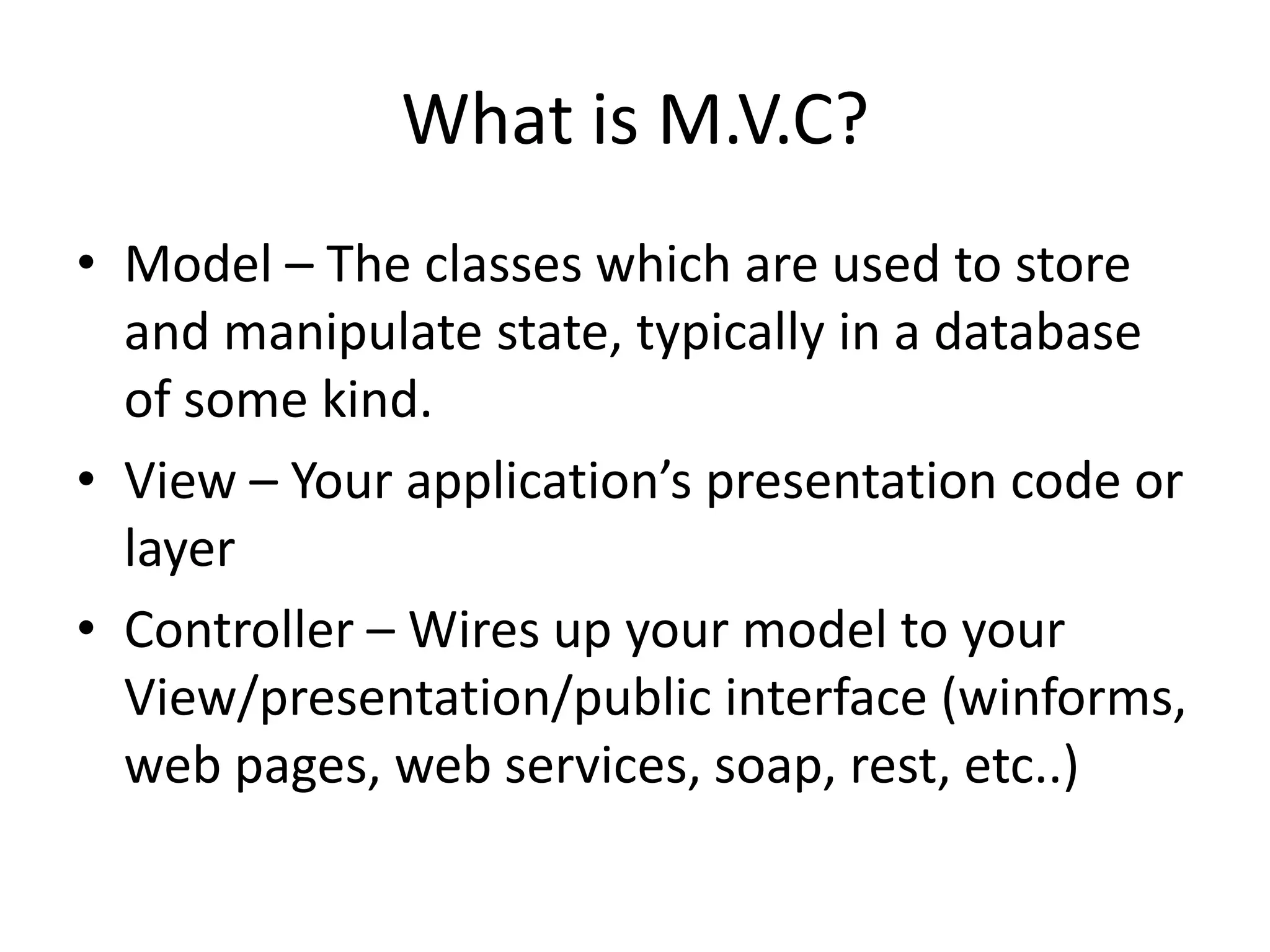 What is M.V.C?

• Model – The classes which are used to store and manipulate state, typically in a database of some kind.
• View – Your application's presentation code or layer
• Controller – Wires up your model to your View/presentation/public interface (winforms, web pages, web services, soap, rest, etc..)